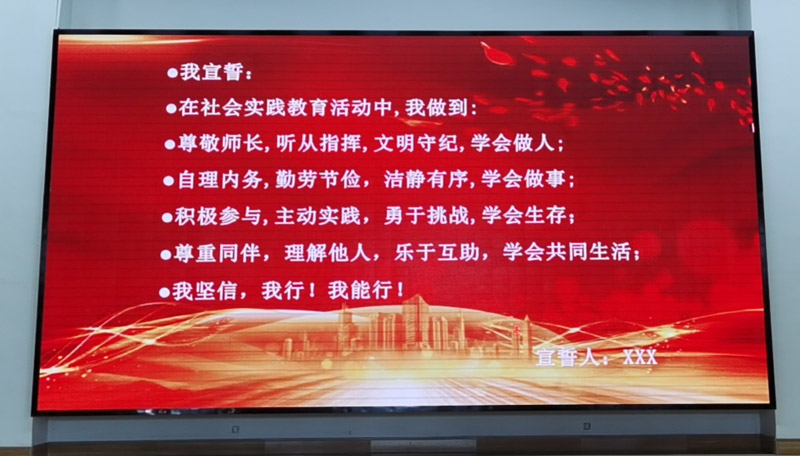 ●我宣誓：

●在社会实践教育活动中，我做到：

●尊敬师长，听从指挥，文明守纪，学会做人；

●自理内务，勤劳节俭，洁静有序，学会做事；

●积极参与，主动实践，勇于挑战，学会生存；

●尊重同伴，理解他人，乐于互助，学会共同生活；

●我坚信，我行！我能行！

宣誓人：XXX